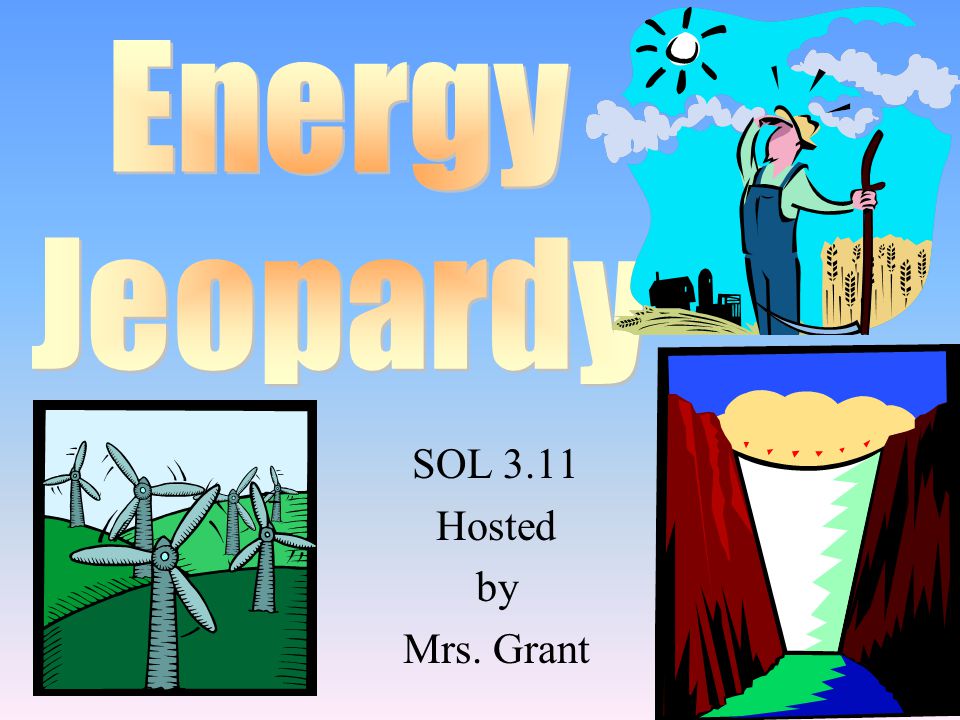 Energy Jeopardy

SOL 3.11
Hosted
by
Mrs. Grant